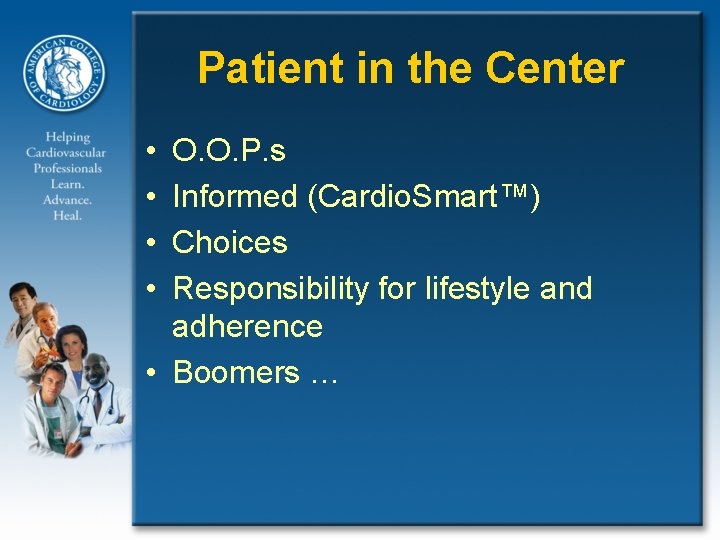 AMERICAN COLLEGE OF CARDIOLOGY

Helping Cardiovascular Professionals Learn. Advance. Heal.

Patient in the Center

• O.O.P.s
• Informed (CardioSmart™)
• Choices
• Responsibility for lifestyle and adherence
• Boomers …